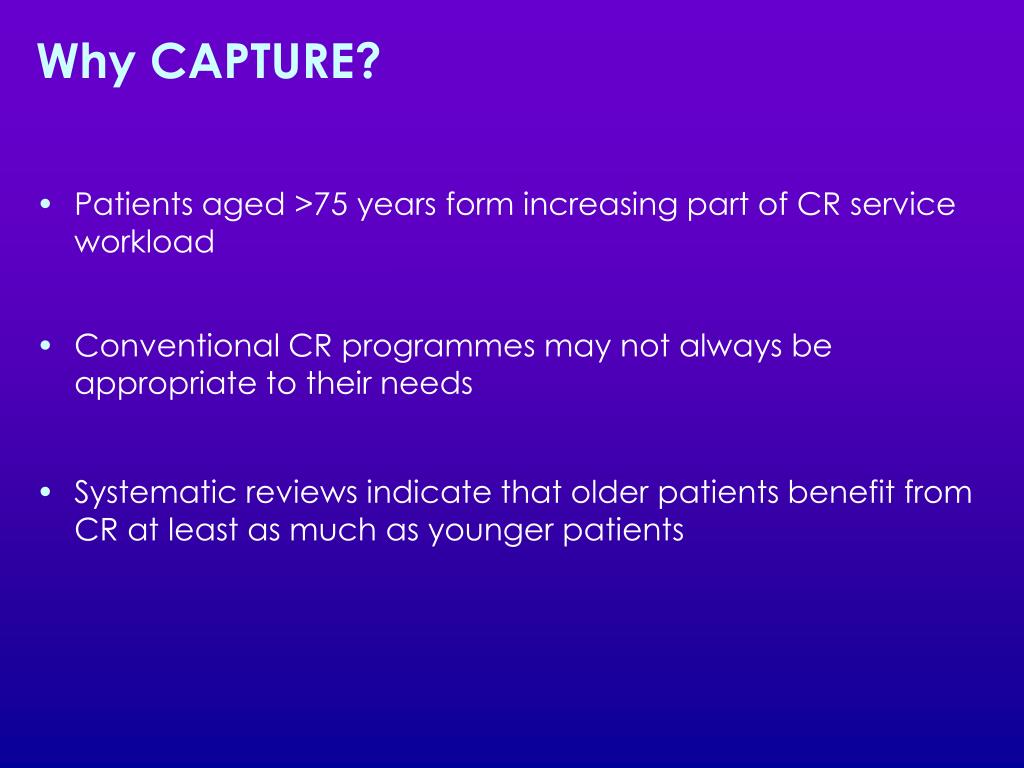 Why CAPTURE?

• Patients aged >75 years form increasing part of CR service workload

• Conventional CR programmes may not always be appropriate to their needs

• Systematic reviews indicate that older patients benefit from CR at least as much as younger patients